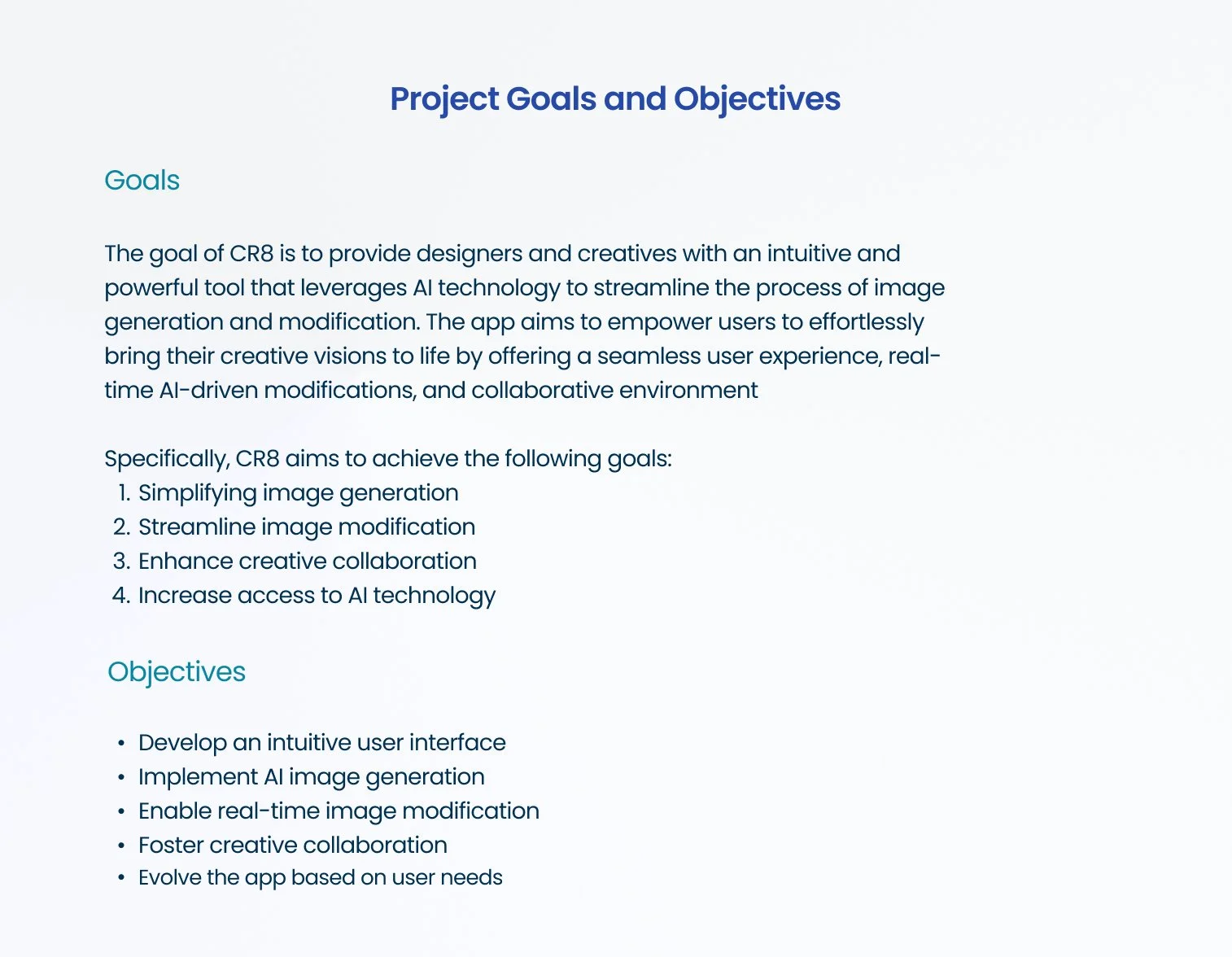 Project Goals and Objectives

Goals

The goal of CR8 is to provide designers and creatives with an intuitive and powerful tool that leverages AI technology to streamline the process of image generation and modification. The app aims to empower users to effortlessly bring their creative visions to life by offering a seamless user experience, real-time AI-driven modifications, and collaborative environment

Specifically, CR8 aims to achieve the following goals:
1. Simplifying image generation
2. Streamline image modification
3. Enhance creative collaboration
4. Increase access to AI technology

Objectives

• Develop an intuitive user interface
• Implement AI image generation
• Enable real-time image modification
• Foster creative collaboration
• Evolve the app based on user needs